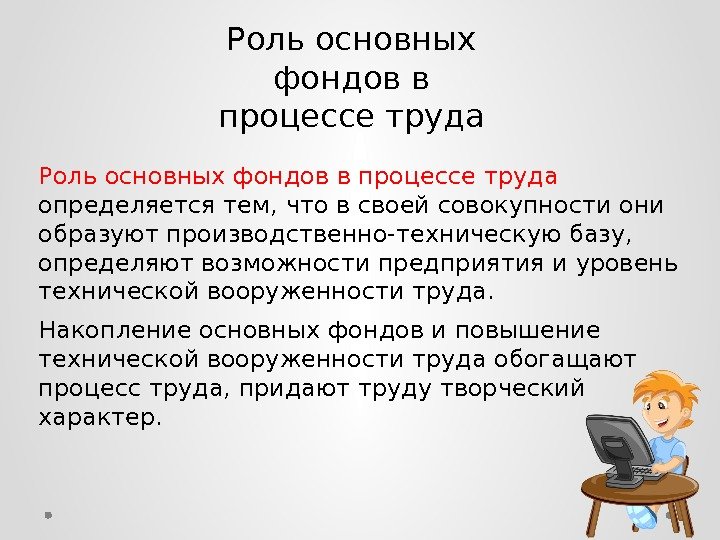 Роль основных фондов в процессе труда

Роль основных фондов в процессе труда определяется тем, что в своей совокупности они образуют производственно-техническую базу, определяют возможности предприятия и уровень технической вооруженности труда.

Накопление основных фондов и повышение технической вооруженности труда обогащают процесс труда, придают труду творческий характер.